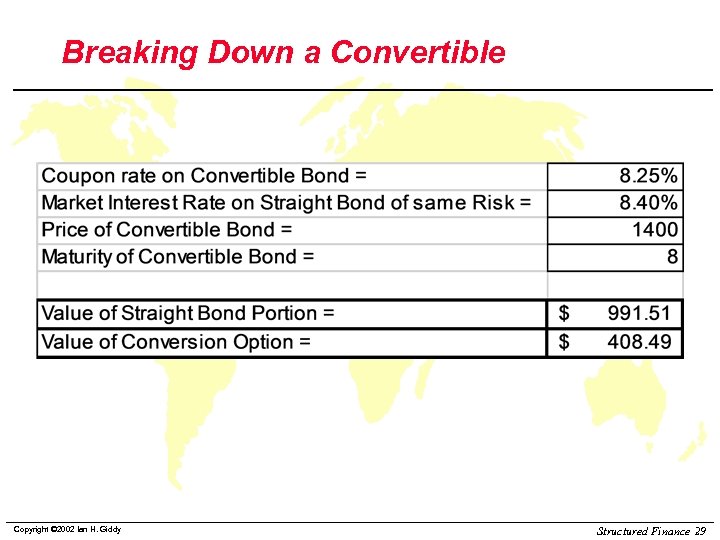 Breaking Down a Convertible

| | |
|---|---|
| Coupon rate on Convertible Bond = | 8.25% |
| Market Interest Rate on Straight Bond of same Risk = | 8.40% |
| Price of Convertible Bond = | 1400 |
| Maturity of Convertible Bond = | 8 |
| | |
| Value of Straight Bond Portion = | $ 991.51 |
| Value of Conversion Option = | $ 408.49 |

Copyright ©2002 Ian H. Giddy

Structured Finance 29